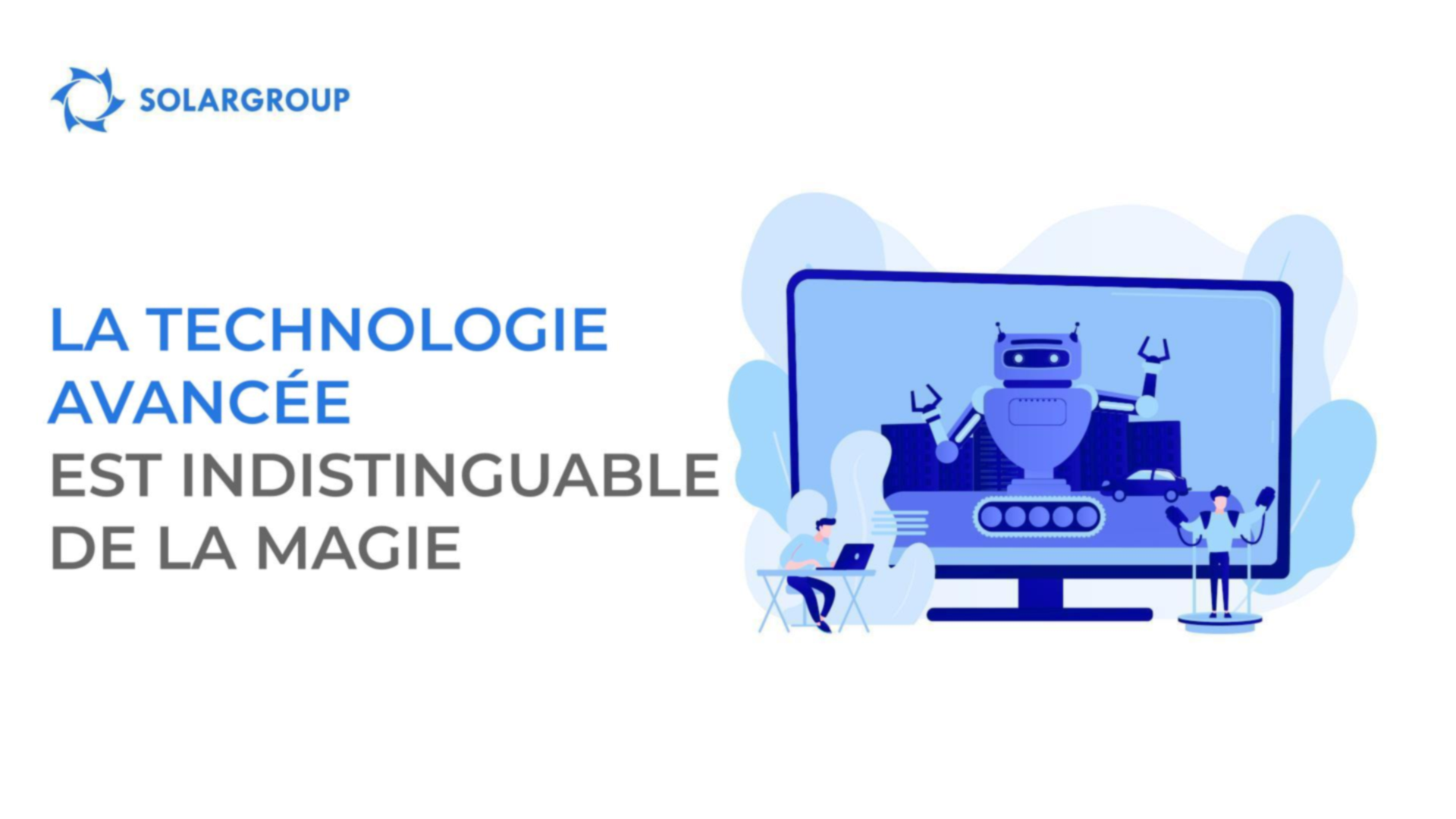 SOLARGROUP

LA TECHNOLOGIE AVANCÉE EST INDISTINGUABLE DE LA MAGIE